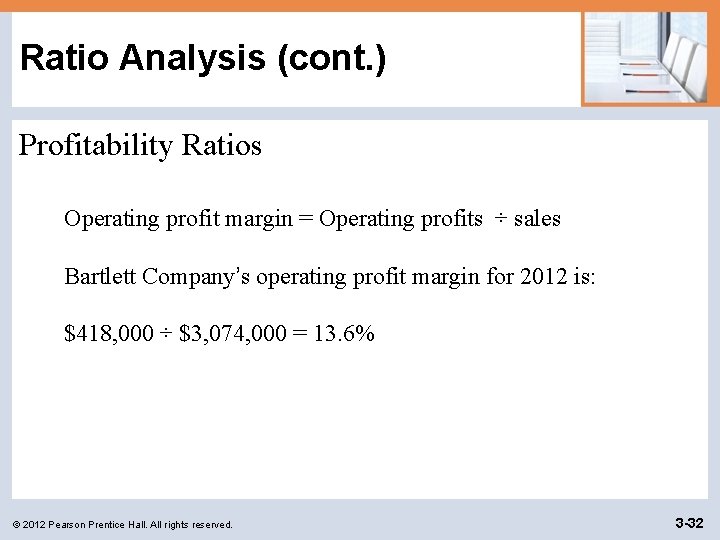 Ratio Analysis (cont.)

Profitability Ratios

Operating profit margin = Operating profits ÷ sales

Bartlett Company's operating profit margin for 2012 is:

\$418,000 ÷ \$3,074,000 = 13.6%

© 2012 Pearson Prentice Hall. All rights reserved.

3-32